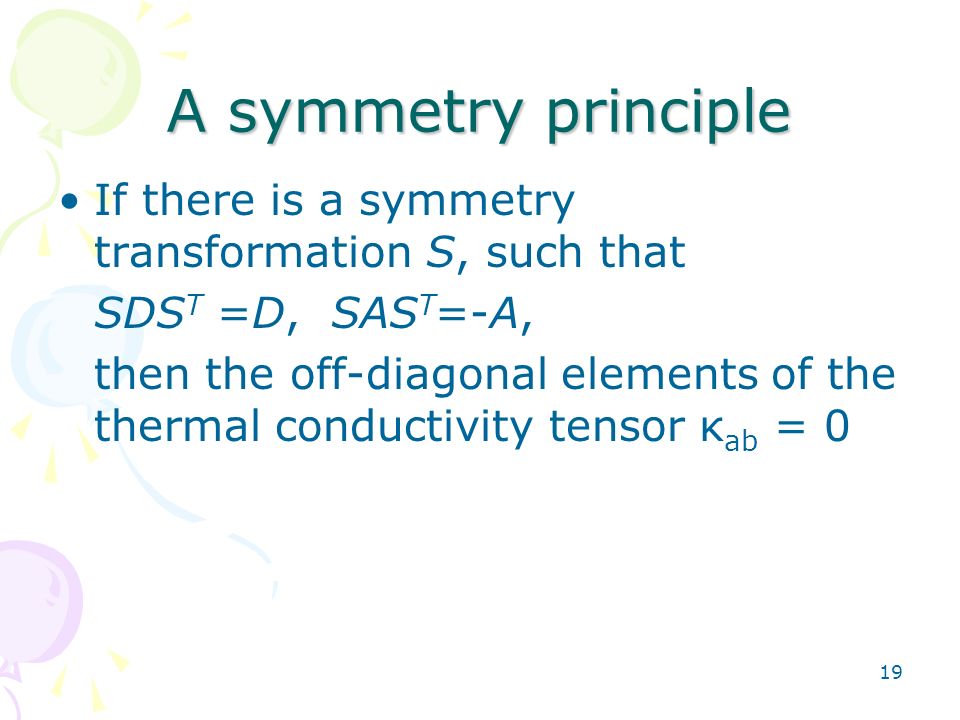 A symmetry principle

• If there is a symmetry transformation $S$, such that

$SDS^T = D$, $SAS^T = -A$,

then the off-diagonal elements of the thermal conductivity tensor $\kappa_{ab} = 0$

19